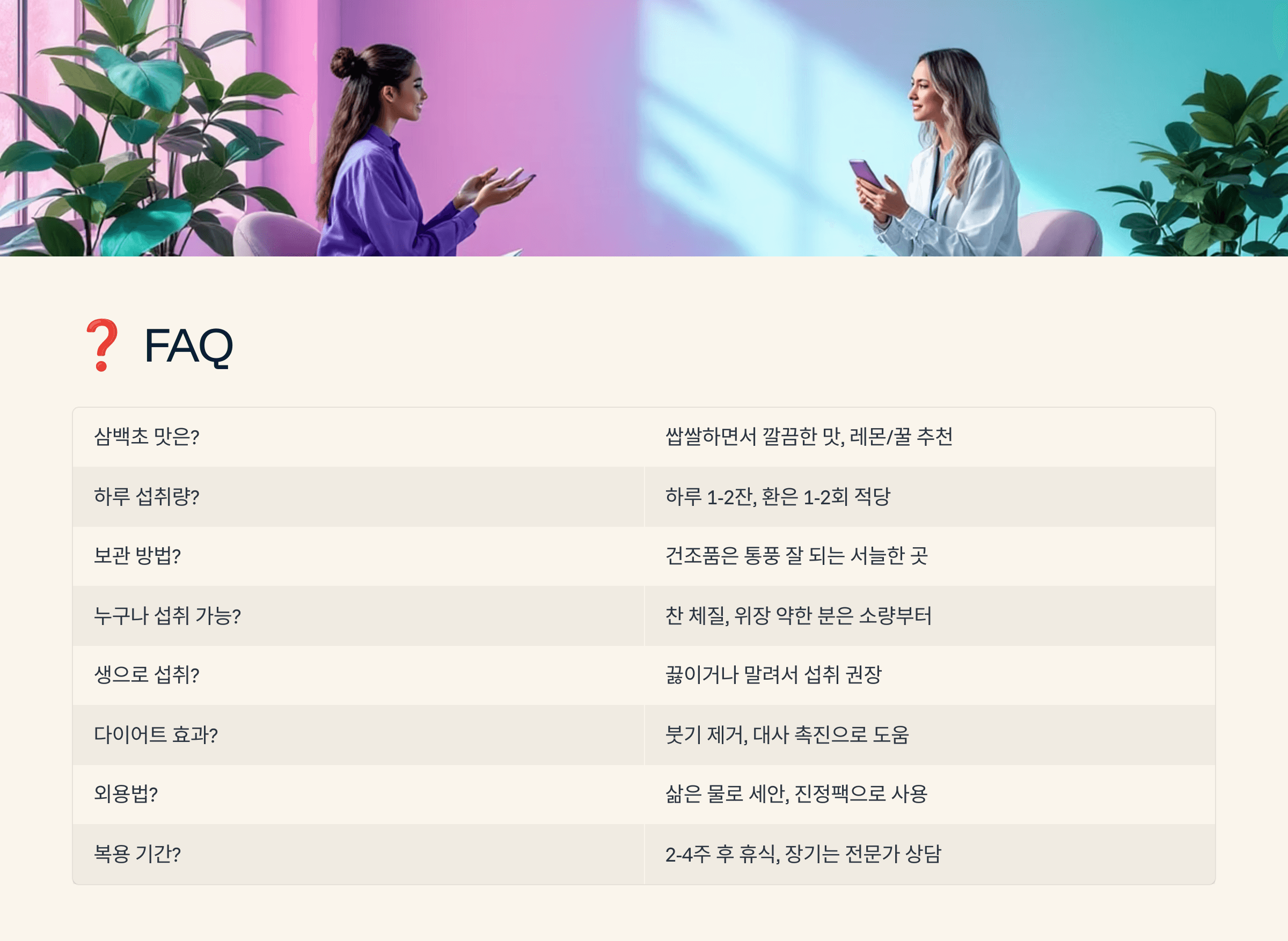 ❓ FAQ

| | |
|---|---|
| 삼백초 맛은? | 쌉쌀하면서 깔끔한 맛, 레몬/꿀 추천 |
| 하루 섭취량? | 하루 1-2잔, 환은 1-2회 적당 |
| 보관 방법? | 건조품은 통풍 잘 되는 서늘한 곳 |
| 누구나 섭취 가능? | 찬 체질, 위장 약한 분은 소량부터 |
| 생으로 섭취? | 끓이거나 말려서 섭취 권장 |
| 다이어트 효과? | 붓기 제거, 대사 촉진으로 도움 |
| 외용법? | 삶은 물로 세안, 진정팩으로 사용 |
| 복용 기간? | 2-4주 후 휴식, 장기는 전문가 상담 |